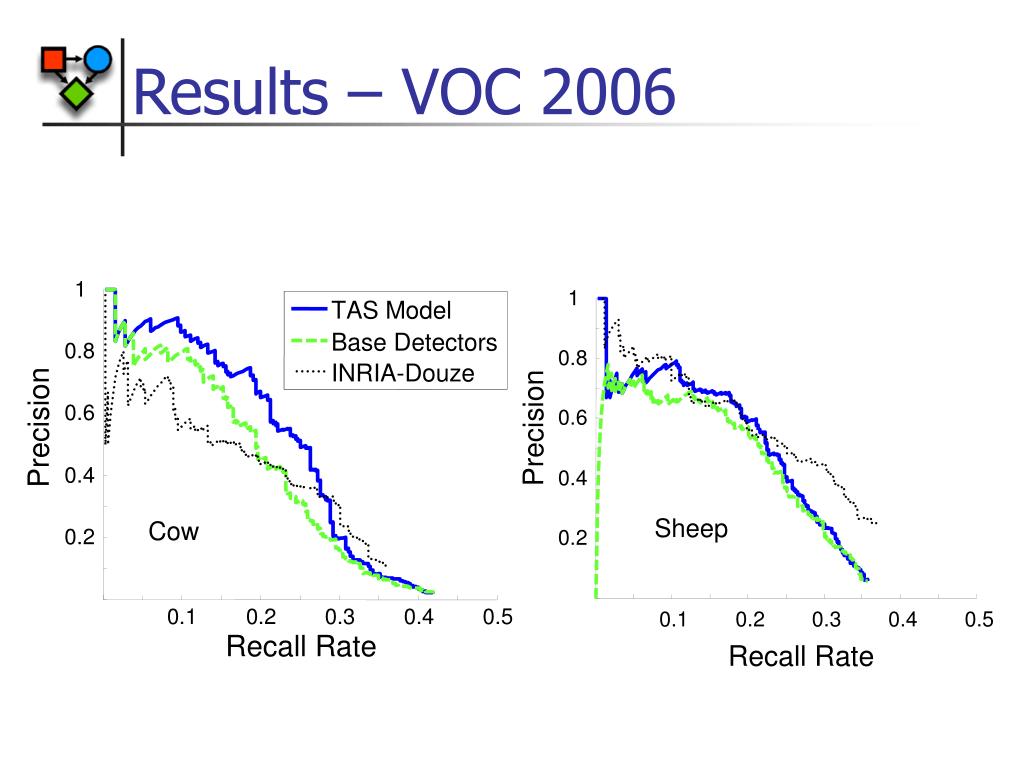 Results – VOC 2006

1
0.8
0.6
0.4
0.2
Precision
TAS Model
Base Detectors
INRIA-Douze
Cow
0.1
0.2
0.3
0.4
0.5
Recall Rate

1
0.8
0.6
0.4
0.2
Precision
Sheep
0.1
0.2
0.3
0.4
0.5
Recall Rate